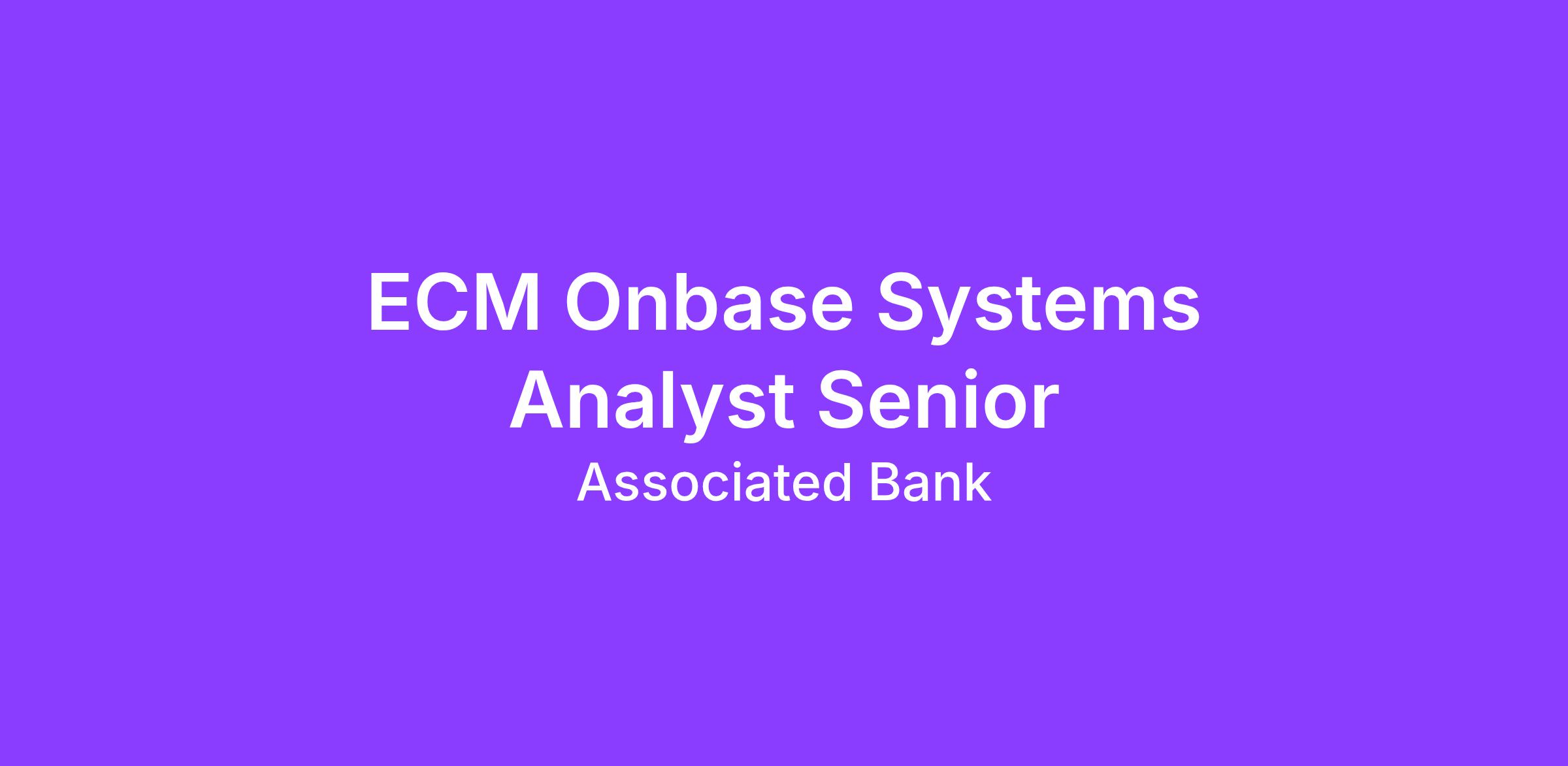 ECM Onbase Systems Analyst Senior

Associated Bank